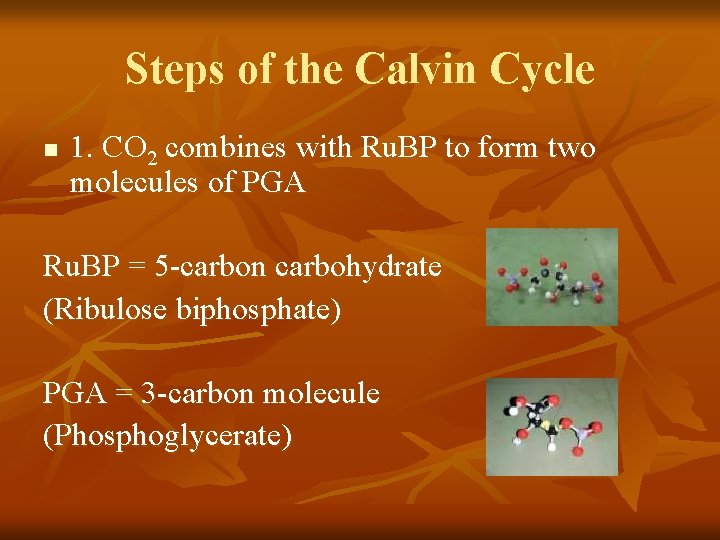 Steps of the Calvin Cycle

1. $CO_2$ combines with RuBP to form two molecules of PGA

RuBP = 5-carbon carbohydrate
(Ribulose biphosphate)

PGA = 3-carbon molecule
(Phosphoglycerate)